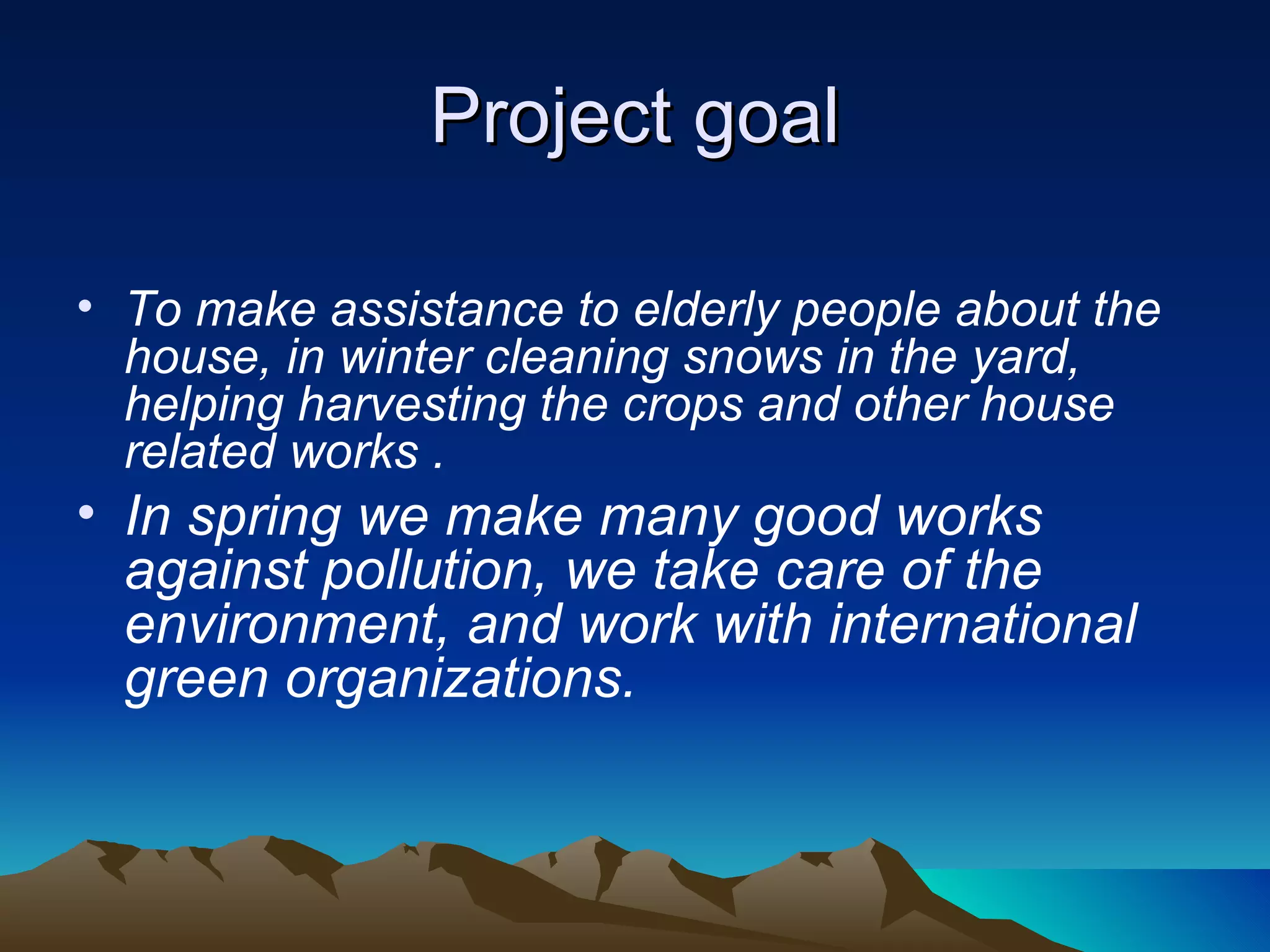 Project goal

• To make assistance to elderly people about the house, in winter cleaning snows in the yard, helping harvesting the crops and other house related works .

• In spring we make many good works against pollution, we take care of the environment, and work with international green organizations.